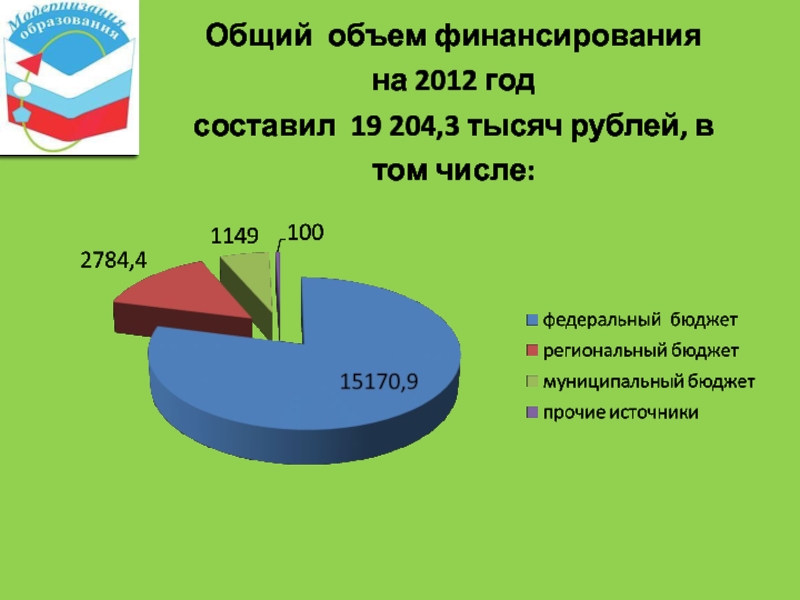 Модернизация образования

Общий объем финансирования на 2012 год составил 19 204,3 тысяч рублей, в том числе:

2784,4
1149
100
15170,9

федеральный бюджет
региональный бюджет
муниципальный бюджет
прочие источники